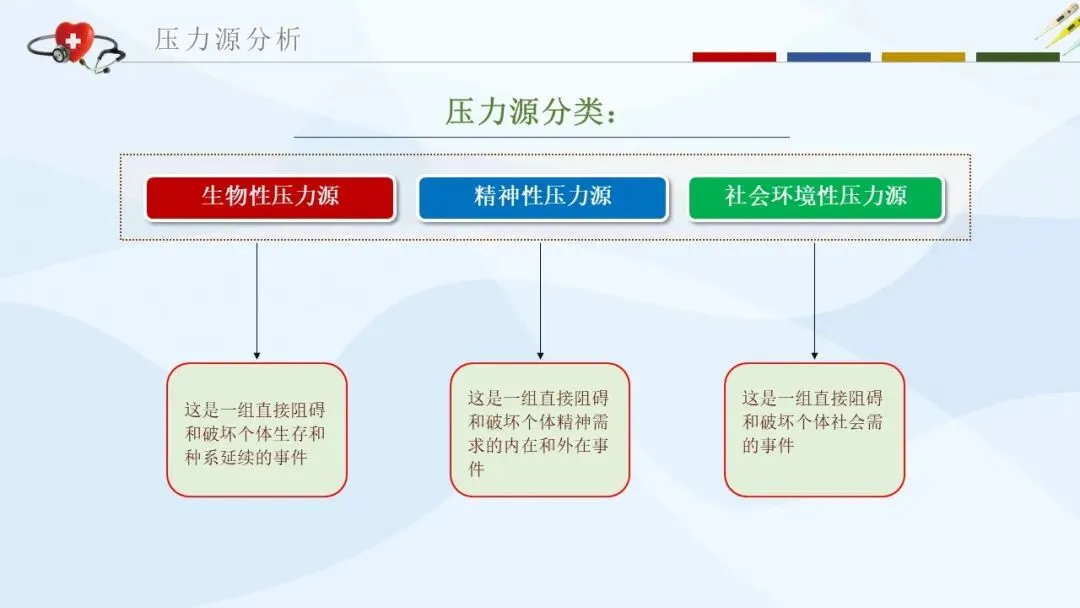 压力源分析

压力源分类：

生物性压力源

精神性压力源

社会环境性压力源

这是一组直接阻碍和破坏个体生存和种系延续的事件

这是一组直接阻碍和破坏个体精神需求的内在和外在事件

这是一组直接阻碍和破坏个体社会需的事件